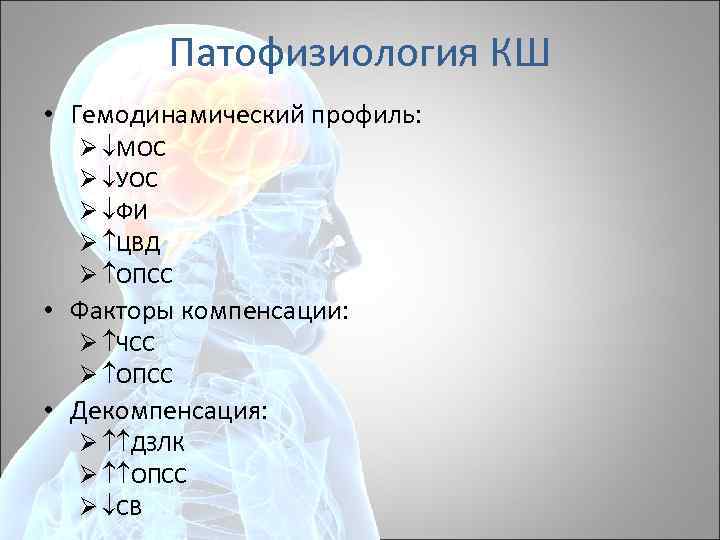 Патофизиология КШ

• Гемодинамический профиль:
➢ ↓МОС
➢ ↓УОС
➢ ↓ФИ
➢ ↑ЦВД
➢ ↑ОПСС
• Факторы компенсации:
➢ ↑ЧСС
➢ ↑ОПСС
• Декомпенсация:
➢ ↑↑ДЗЛК
➢ ↑↑ОПСС
➢ ↓СВ